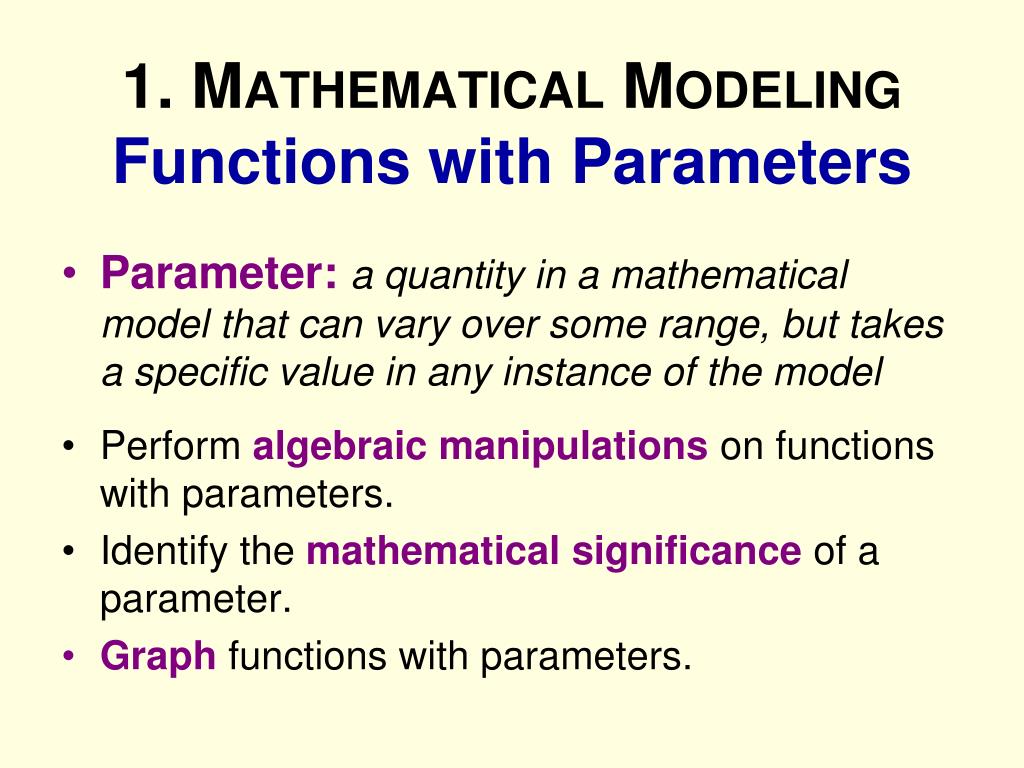 1. MATHEMATICAL MODELING
Functions with Parameters

• Parameter: a quantity in a mathematical model that can vary over some range, but takes a specific value in any instance of the model

• Perform algebraic manipulations on functions with parameters.
• Identify the mathematical significance of a parameter.
• Graph functions with parameters.